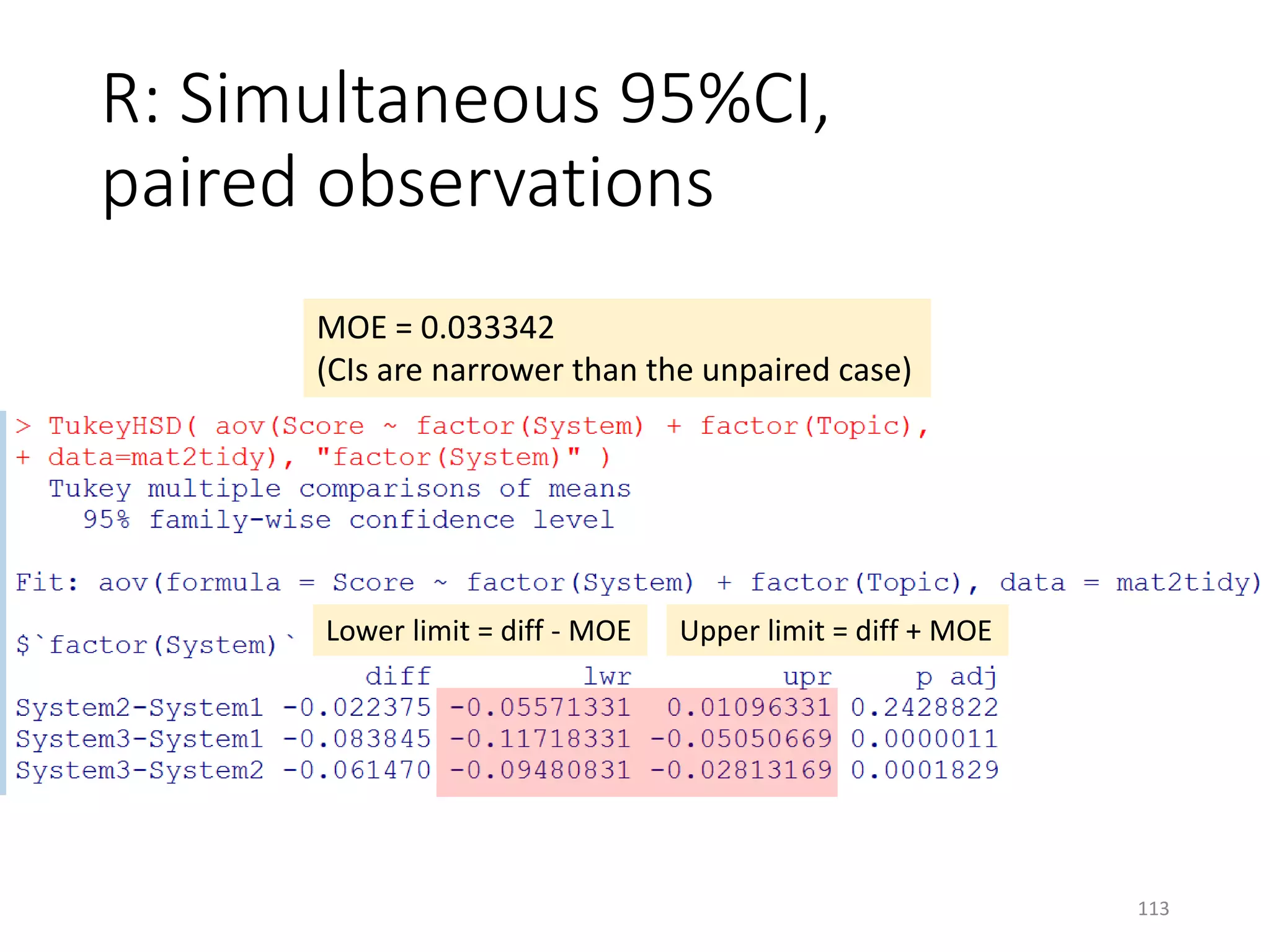 R: Simultaneous 95%CI, paired observations

MOE = 0.033342
(CIs are narrower than the unpaired case)

> TukeyHSD( aov(Score ~ factor(System) + factor(Topic),
+ data=mat2tidy), "factor(System)" )
  Tukey multiple comparisons of means
    95% family-wise confidence level

Fit: aov(formula = Score ~ factor(System) + factor(Topic), data = mat2tidy)

$`factor(System)`

Lower limit = diff - MOE

Upper limit = diff + MOE

| | diff | lwr | upr | p adj |
|---|---|---|---|---|
| System2-System1 | -0.022375 | -0.05571331 | 0.01096331 | 0.2428822 |
| System3-System1 | -0.083845 | -0.11718331 | -0.05050669 | 0.0000011 |
| System3-System2 | -0.061470 | -0.09480831 | -0.02813169 | 0.0001829 |

113